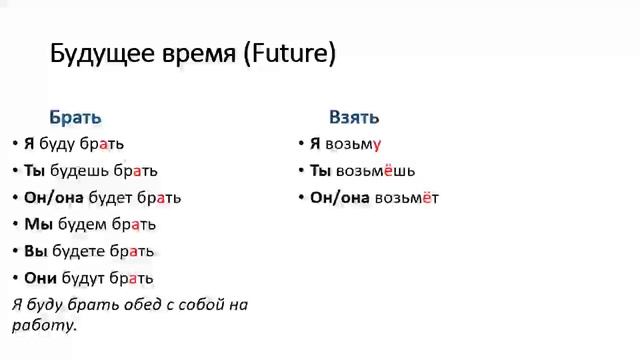 Будущее время (Future)

Брать
• Я буду брать
• Ты будешь брать
• Он/она будет брать
• Мы будем брать
• Вы будете брать
• Они будут брать
Я буду брать обед с собой на работу.

Взять
• Я возьму
• Ты возьмёшь
• Он/она возьмёт